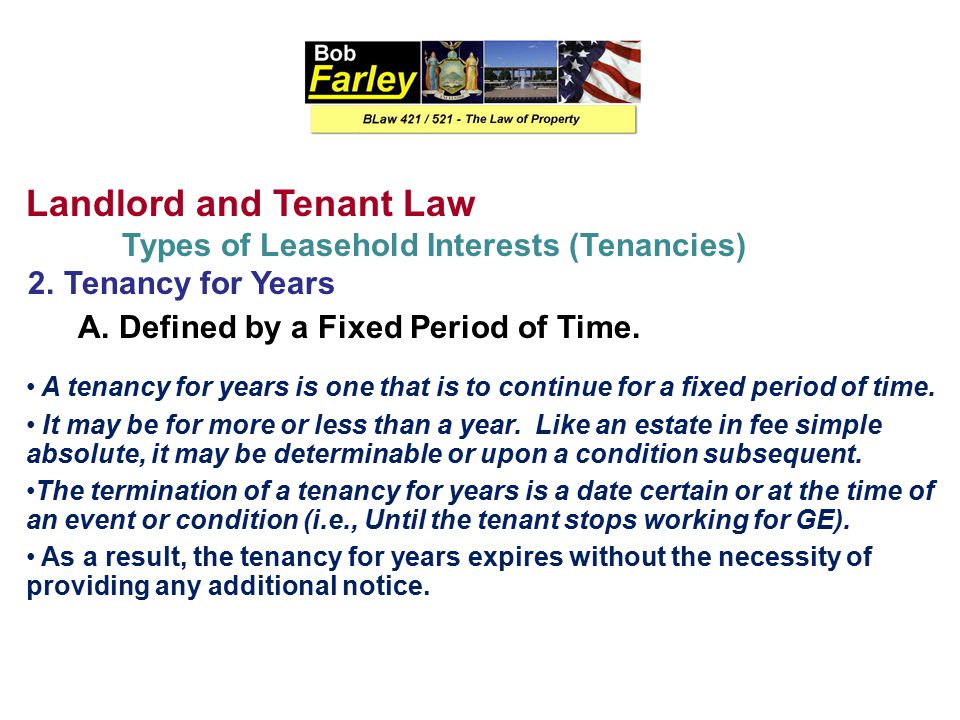 Bob Farley

BLaw 421 / 521 - The Law of Property

Landlord and Tenant Law

Types of Leasehold Interests (Tenancies)

2. Tenancy for Years

A. Defined by a Fixed Period of Time.

• A tenancy for years is one that is to continue for a fixed period of time.

• It may be for more or less than a year. Like an estate in fee simple absolute, it may be determinable or upon a condition subsequent.

•The termination of a tenancy for years is a date certain or at the time of an event or condition (i.e., Until the tenant stops working for GE).

• As a result, the tenancy for years expires without the necessity of providing any additional notice.